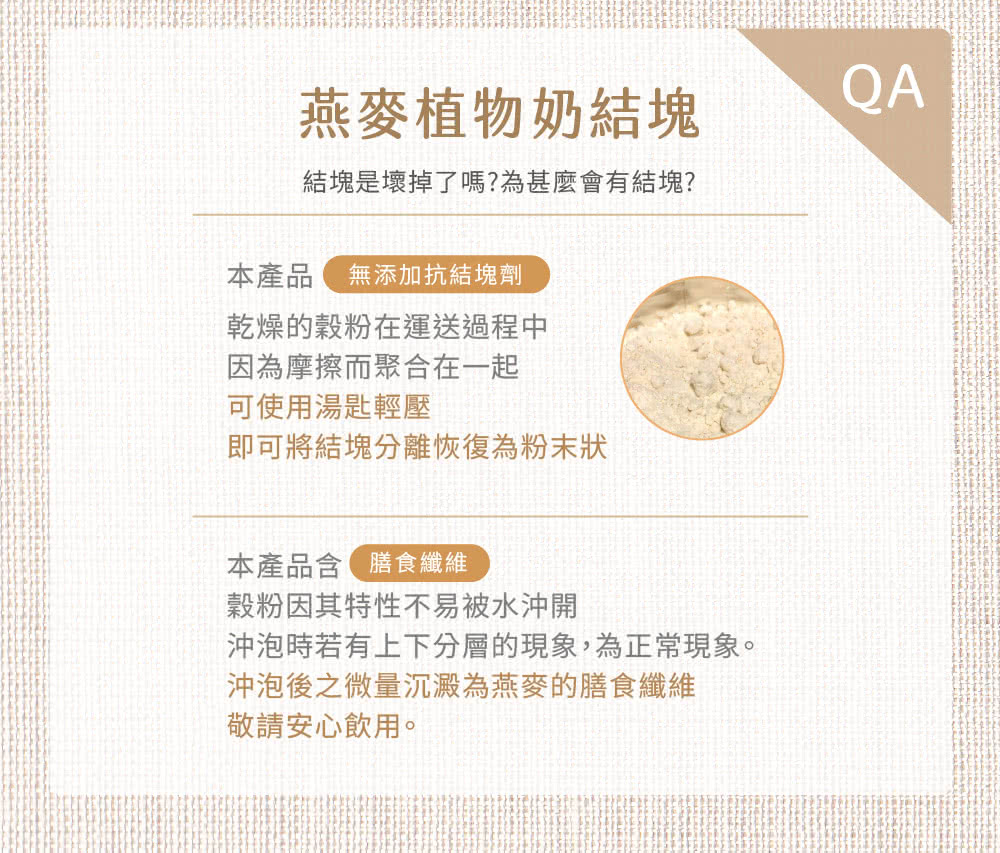 QA

燕麥植物奶結塊

結塊是壞掉了嗎?為甚麼會有結塊?

本產品 無添加抗結塊劑

乾燥的穀粉在運送過程中
因為摩擦而聚合在一起
可使用湯匙輕壓
即可將結塊分離恢復為粉末狀

本產品含 膳食纖維

穀粉因其特性不易被水沖開
沖泡時若有上下分層的現象,為正常現象。
沖泡後之微量沉澱為燕麥的膳食纖維
敬請安心飲用。